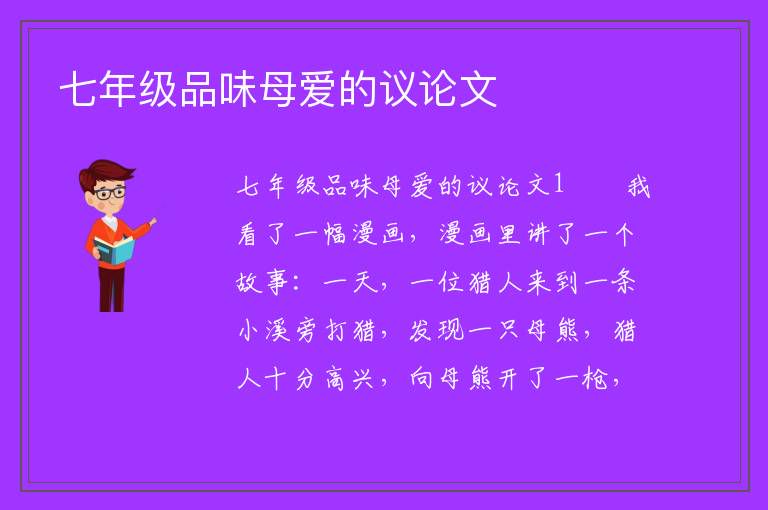 七年级品味母爱的议论文

七年级品味母爱的议论文1　　我看了一幅漫画，漫画里讲了一个故事：一天，一位猎人来到一条小溪旁打猎，发现一只母熊，猎人十分高兴，向母熊开了一枪，